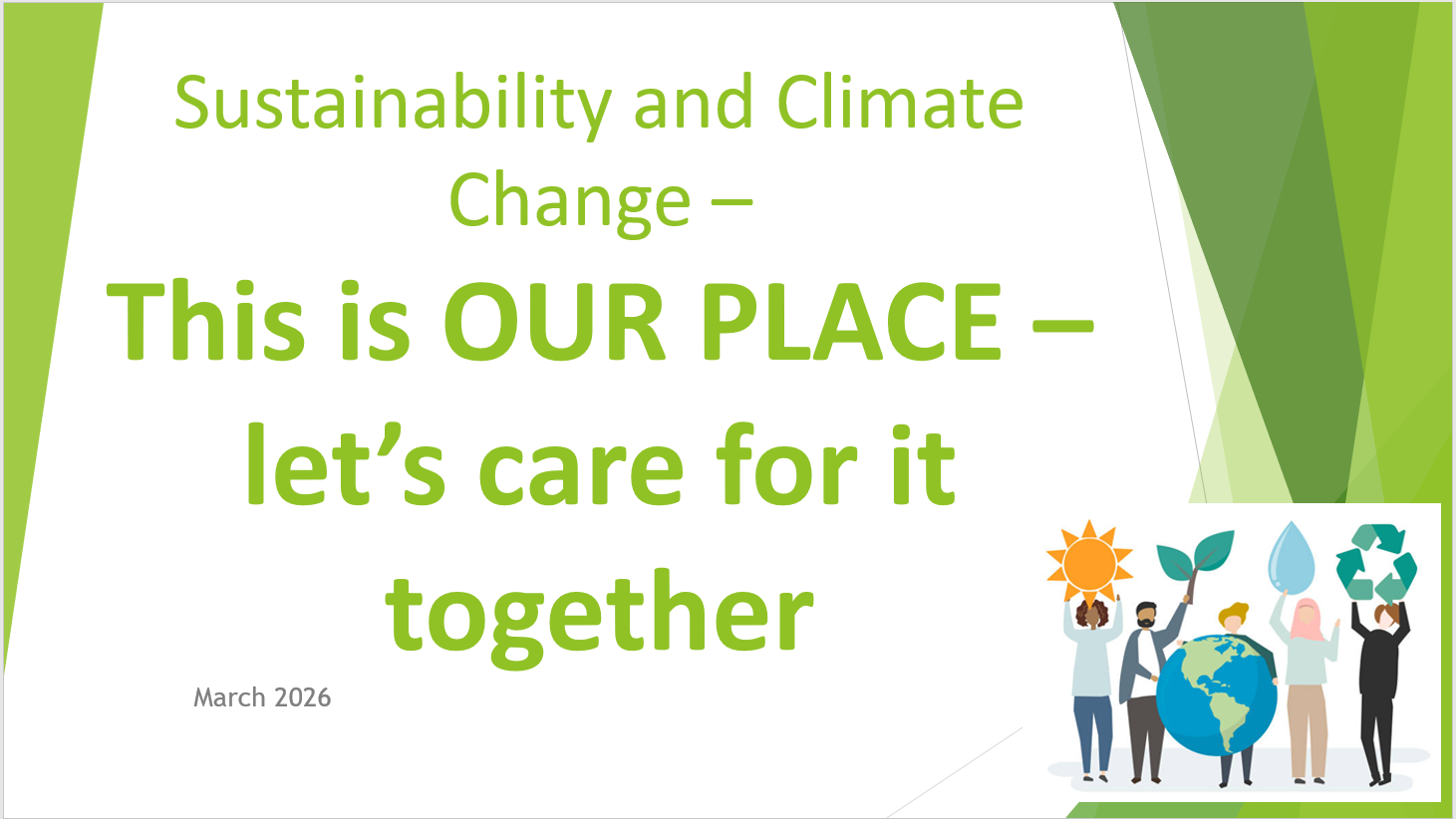 Sustainability and Climate Change –

This is OUR PLACE – let’s care for it together

March 2026